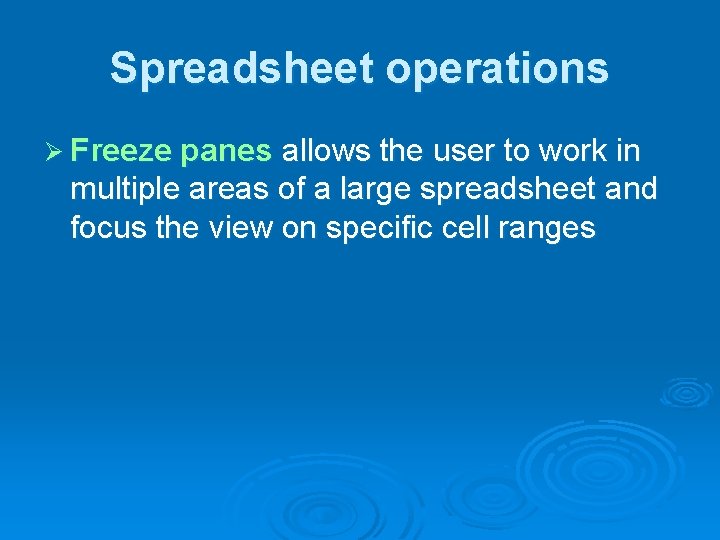 Spreadsheet operations

➢ Freeze panes allows the user to work in multiple areas of a large spreadsheet and focus the view on specific cell ranges